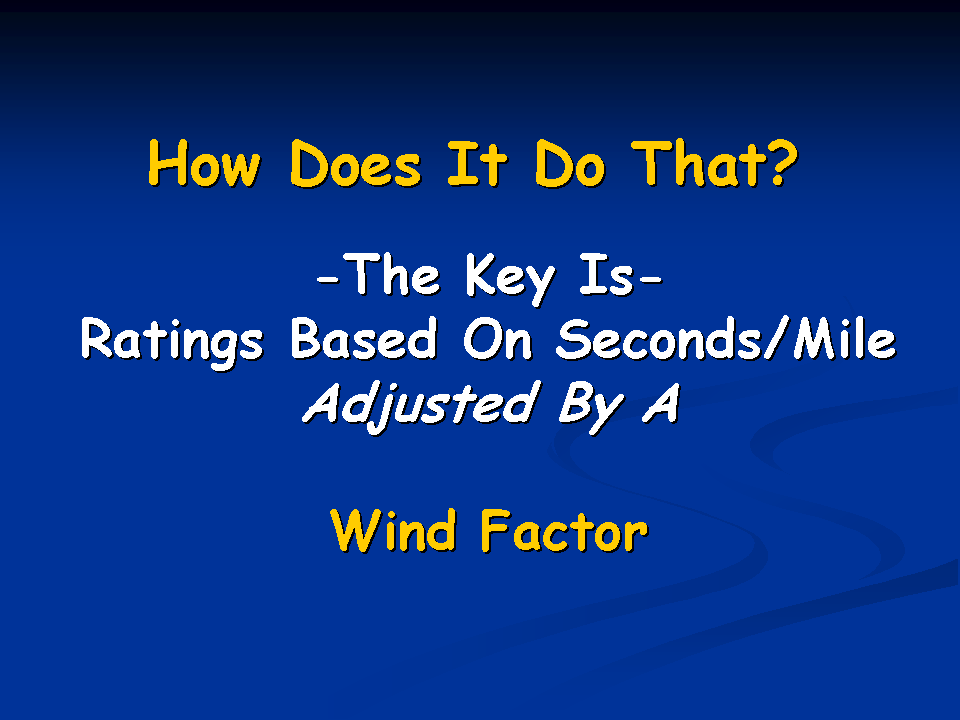 How Does It Do That?

-The Key Is-
Ratings Based On Seconds/Mile
Adjusted By A

Wind Factor